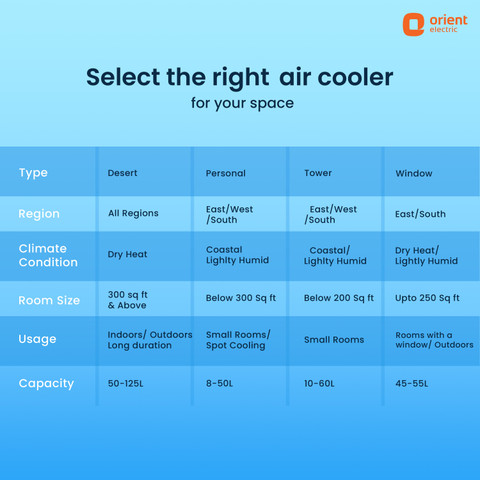 orient electric

Select the right air cooler
for your space

| Type | Desert | Personal | Tower | Window |
|---|---|---|---|---|
| Region | All Regions | East/West /South | East/West /South | East/South |
| Climate Condition | Dry Heat | Coastal Lighlty Humid | Coastal/ Lighlty Humid | Dry Heat/ Lightly Humid |
| Room Size | 300 sq ft & Above | Below 300 Sq ft | Below 200 Sq ft | Upto 250 Sq ft |
| Usage | Indoors/ Outdoors Long duration | Small Rooms/ Spot Cooling | Small Rooms | Rooms with a window/ Outdoors |
| Capacity | 50-125L | 8-50L | 10-60L | 45-55L |